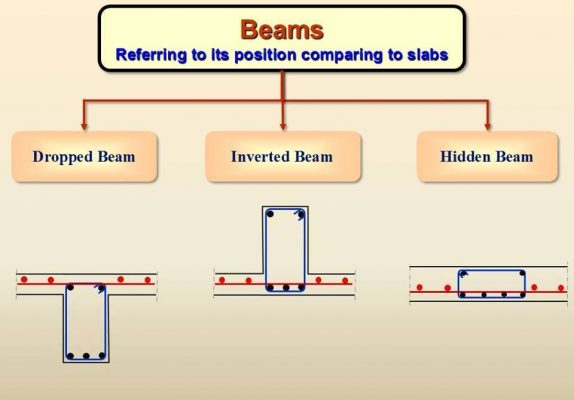 Beams
Referring to its position comparing to slabs

Dropped Beam

Inverted Beam

Hidden Beam